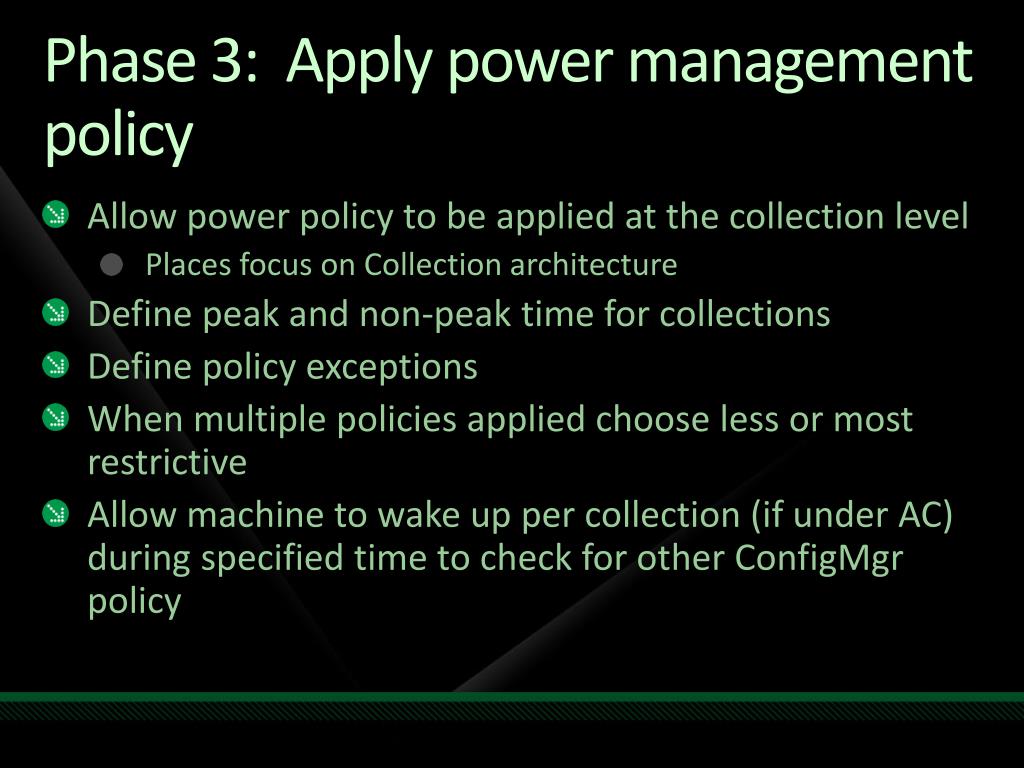 Phase 3: Apply power management policy

Allow power policy to be applied at the collection level

Places focus on Collection architecture

Define peak and non-peak time for collections

Define policy exceptions

When multiple policies applied choose less or most restrictive

Allow machine to wake up per collection (if under AC) during specified time to check for other ConfigMgr policy